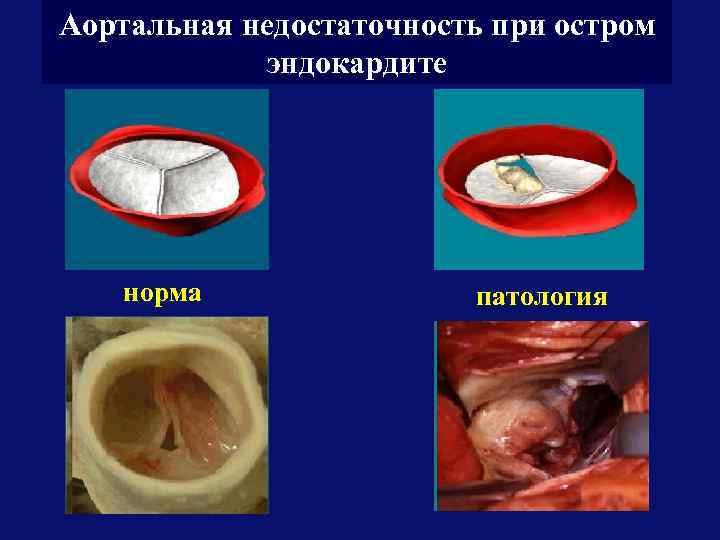 Аортальная недостаточность при остром эндокардите

норма

патология